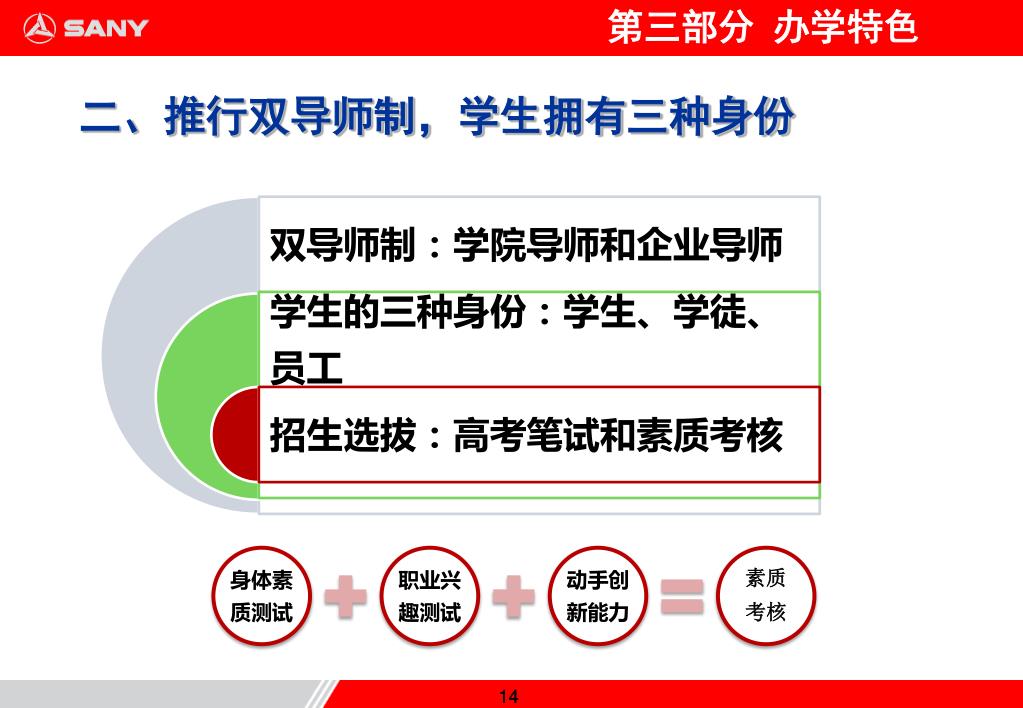 SANY

第三部分 办学特色

二、推行双导师制，学生拥有三种身份

双导师制：学院导师和企业导师

学生的三种身份：学生、学徒、员工

招生选拔：高考笔试和素质考核

身体素质测试 + 职业兴趣测试 + 动手创新能力 = 素质考核

14